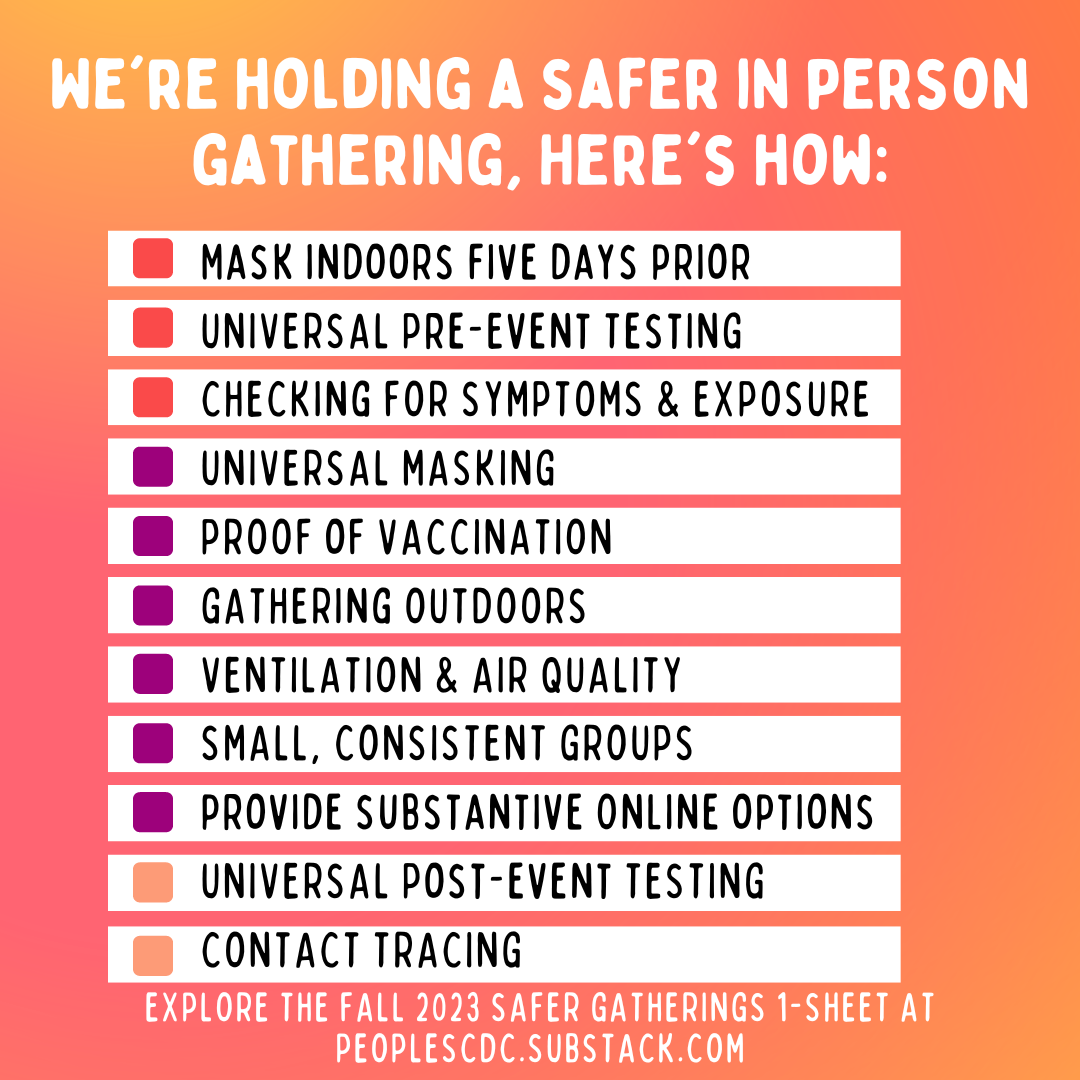 WE'RE HOLDING A SAFER IN PERSON GATHERING, HERE'S HOW:

MASK INDOORS FIVE DAYS PRIOR

UNIVERSAL PRE-EVENT TESTING

CHECKING FOR SYMPTOMS & EXPOSURE

UNIVERSAL MASKING

PROOF OF VACCINATION

GATHERING OUTDOORS

VENTILATION & AIR QUALITY

SMALL, CONSISTENT GROUPS

PROVIDE SUBSTANTIVE ONLINE OPTIONS

UNIVERSAL POST-EVENT TESTING

CONTACT TRACING

EXPLORE THE FALL 2023 SAFER GATHERINGS 1-SHEET AT PEOPLESCDC.SUBSTACK.COM